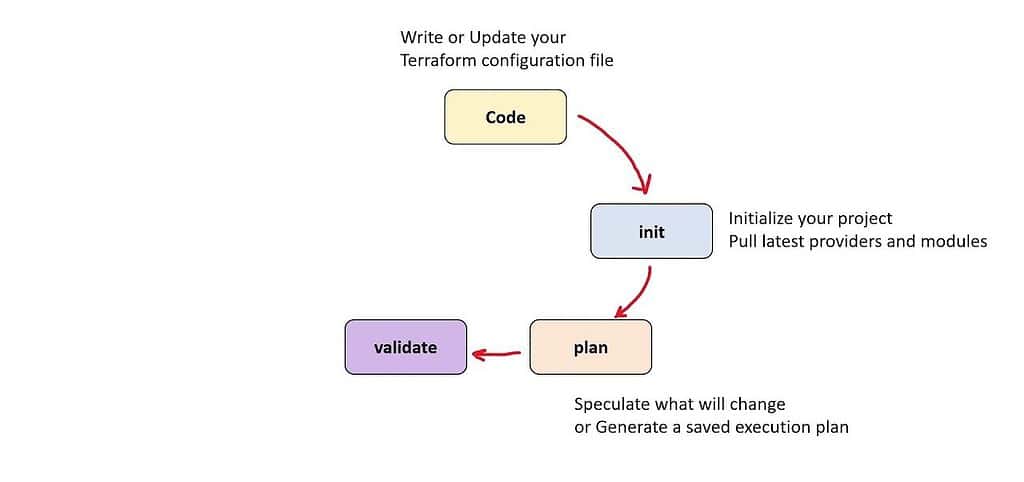 Write or Update your
Terraform configuration file

Code

init

Initialize your project
Pull latest providers and modules

validate

plan

Speculate what will change
or Generate a saved execution plan